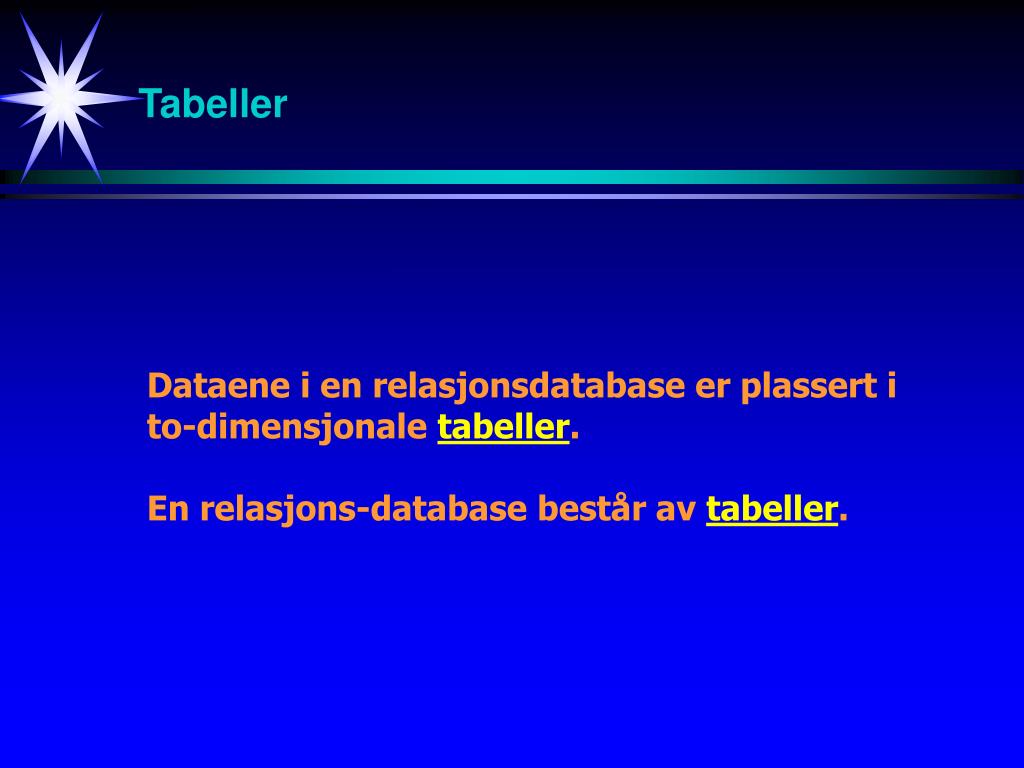 Tabeller

Dataene i en relasjonsdatabase er plassert i to-dimensjonale tabeller.

En relasjons-database består av tabeller.